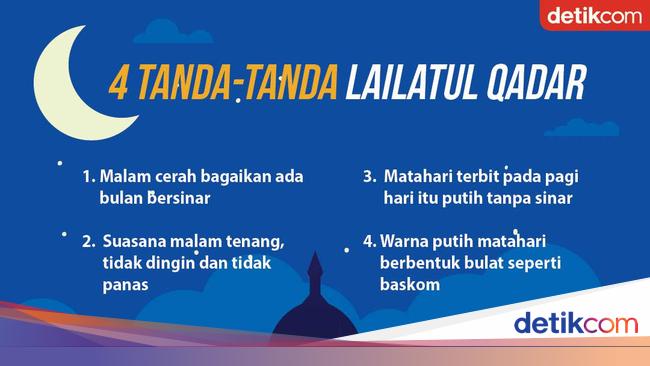 detikcom

4 TANDA-TANDA LAILATUL QADAR

1. Malam cerah bagaikan ada bulan bersinar

2. Suasana malam tenang, tidak dingin dan tidak panas

3. Matahari terbit pada pagi hari itu putih tanpa sinar

4. Warna putih matahari berbentuk bulat seperti baskom

detikcom